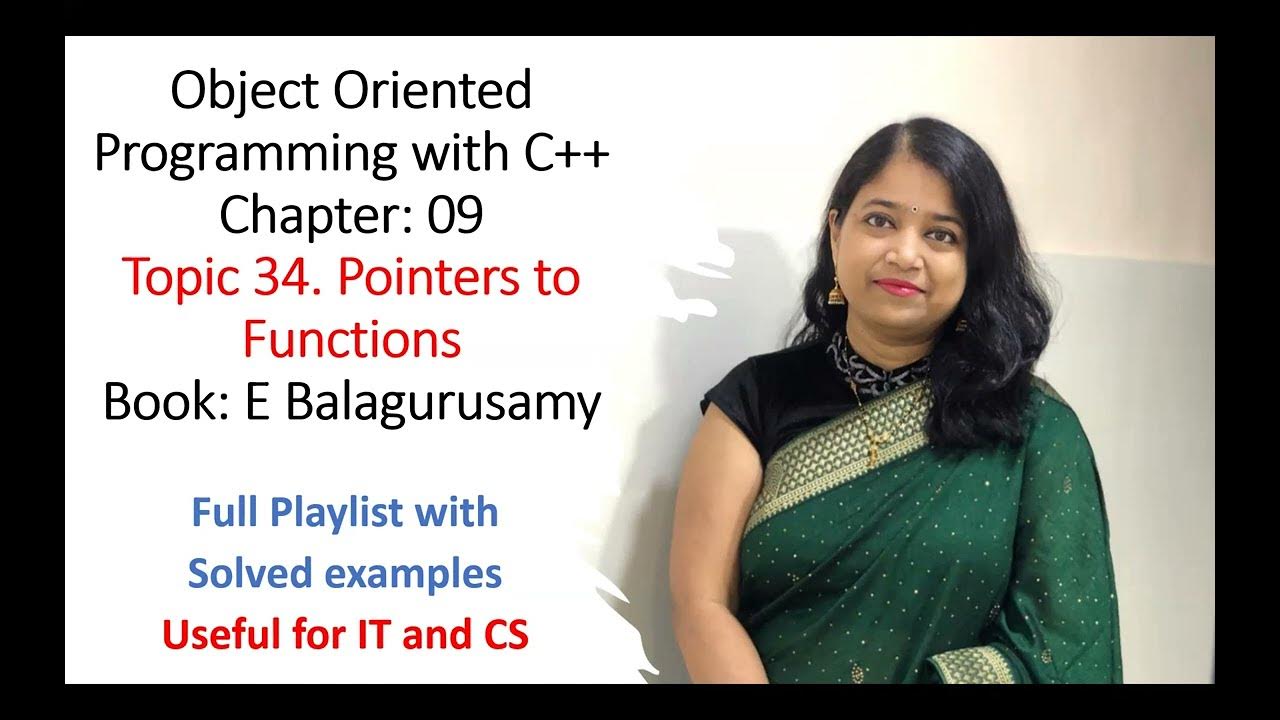 Object Oriented Programming with C++
Chapter: 09
Topic 34. Pointers to Functions
Book: E Balagurusamy

Full Playlist with Solved examples
Useful for IT and CS